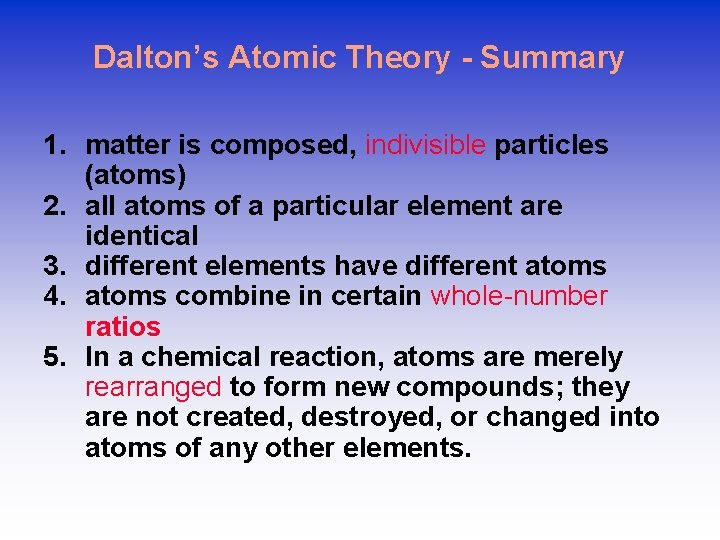 Dalton's Atomic Theory - Summary

1. matter is composed, indivisible particles (atoms)
2. all atoms of a particular element are identical
3. different elements have different atoms
4. atoms combine in certain whole-number ratios
5. In a chemical reaction, atoms are merely rearranged to form new compounds; they are not created, destroyed, or changed into atoms of any other elements.